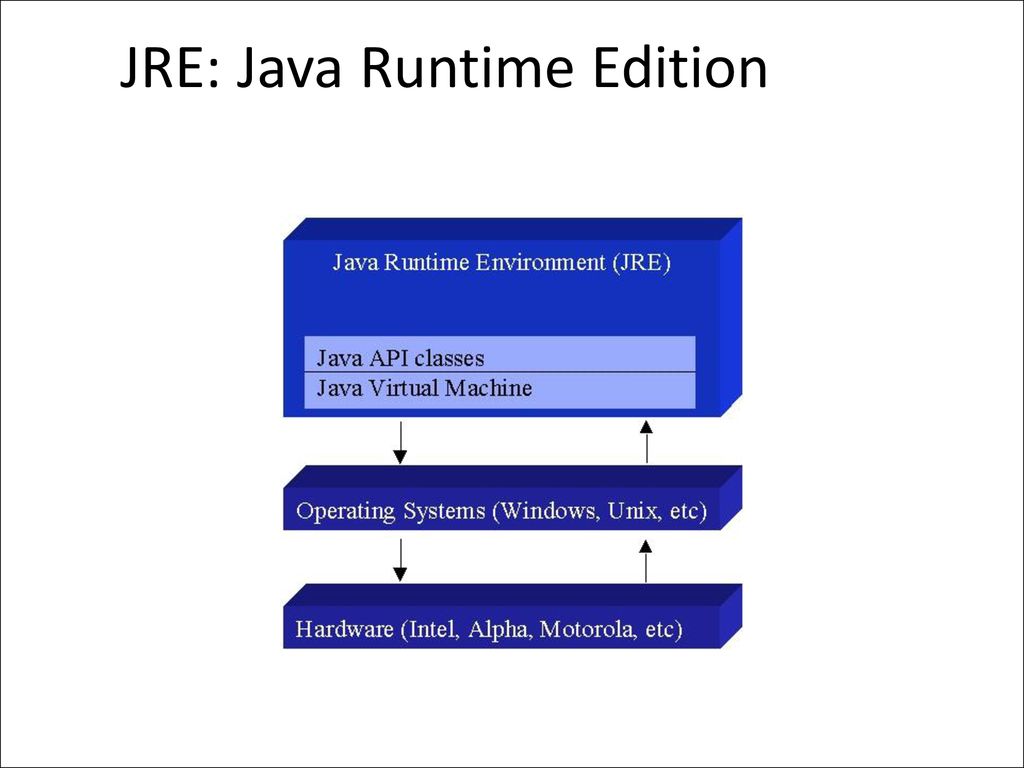 JRE: Java Runtime Edition

Java Runtime Environment (JRE)

Java API classes

Java Virtual Machine

Operating Systems (Windows, Unix, etc)

Hardware (Intel, Alpha, Motorola, etc)